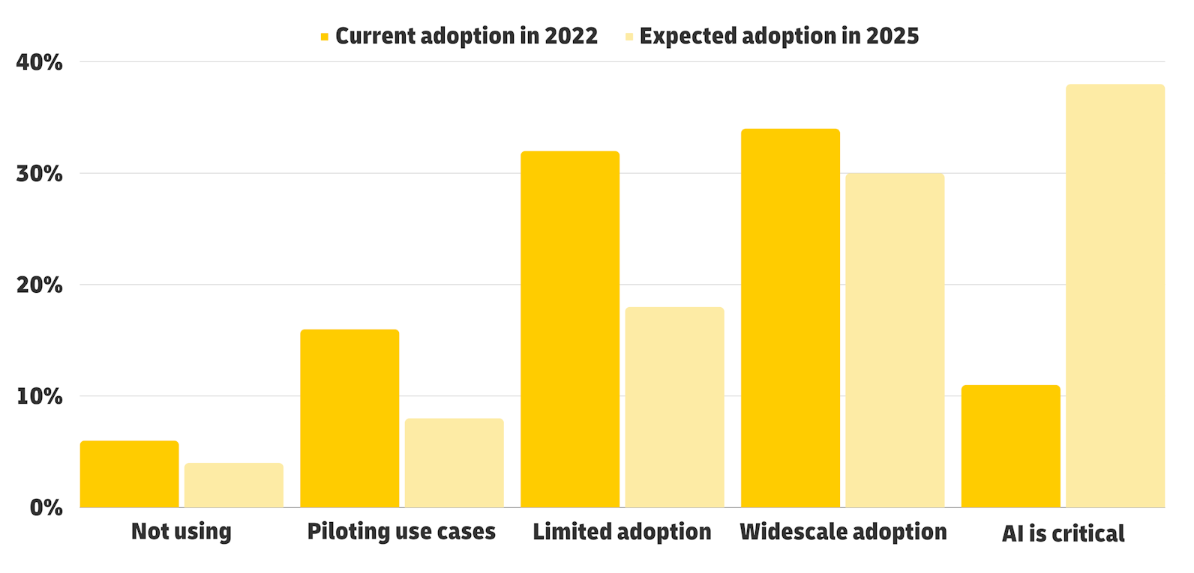 Current adoption in 2022 Expected adoption in 2025

40%
30%
20%
10%
0%

Not using
Piloting use cases
Limited adoption
Widescale adoption
AI is critical